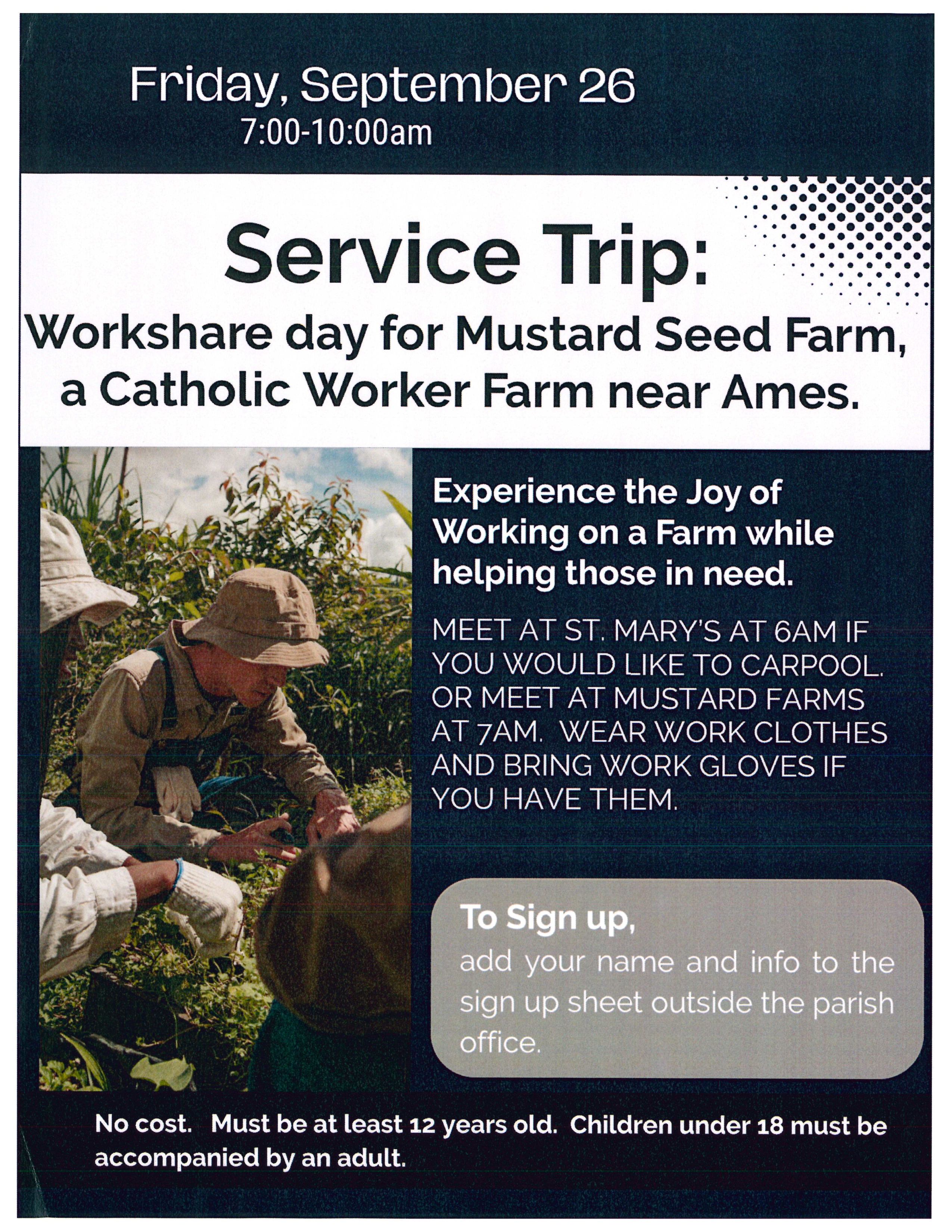 Friday, September 26
7:00-10:00am

Service Trip:
Workshare day for Mustard Seed Farm, a Catholic Worker Farm near Ames.

Experience the Joy of Working on a Farm while helping those in need.

MEET AT ST. MARY'S AT 6AM IF YOU WOULD LIKE TO CARPOOL. OR MEET AT MUSTARD FARMS AT 7AM. WEAR WORK CLOTHES AND BRING WORK GLOVES IF YOU HAVE THEM.

To Sign up,
add your name and info to the sign up sheet outside the parish office.

No cost. Must be at least 12 years old. Children under 18 must be accompanied by an adult.